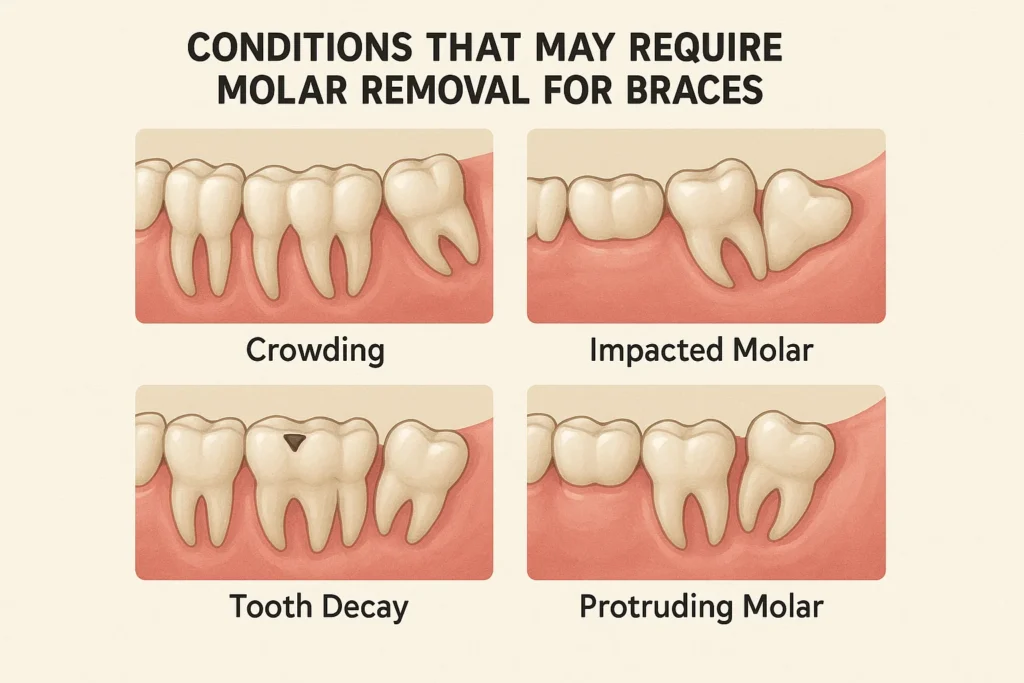 CONDITIONS THAT MAY REQUIRE MOLAR REMOVAL FOR BRACES

Crowding

Impacted Molar

Tooth Decay

Protruding Molar